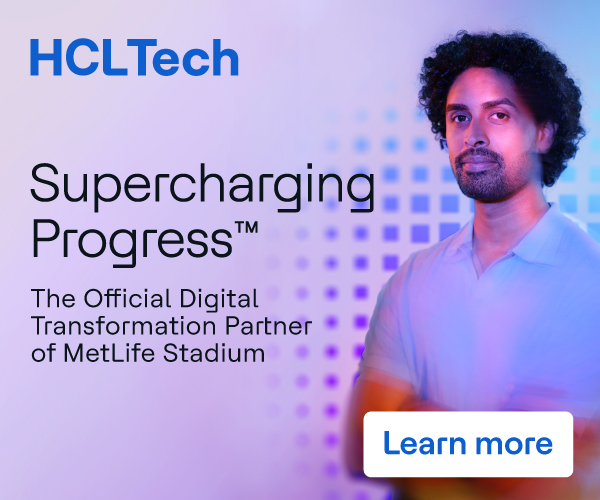 HCLTech

Supercharging Progress™

The Official Digital Transformation Partner of MetLife Stadium

Learn more